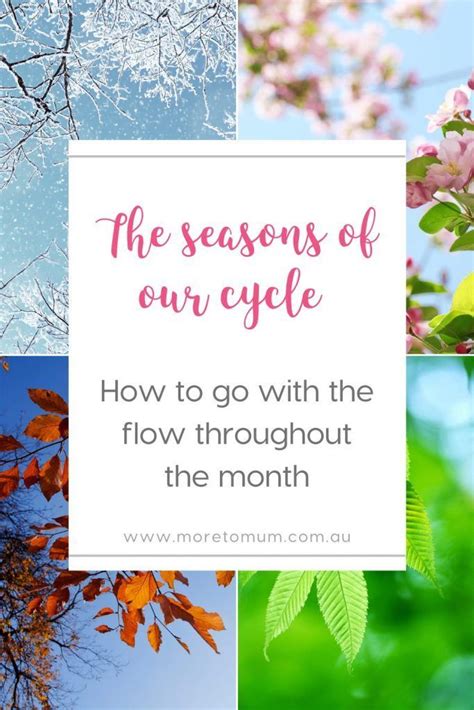 The seasons of our cycle

How to go with the flow throughout the month

www.moretomum.com.au